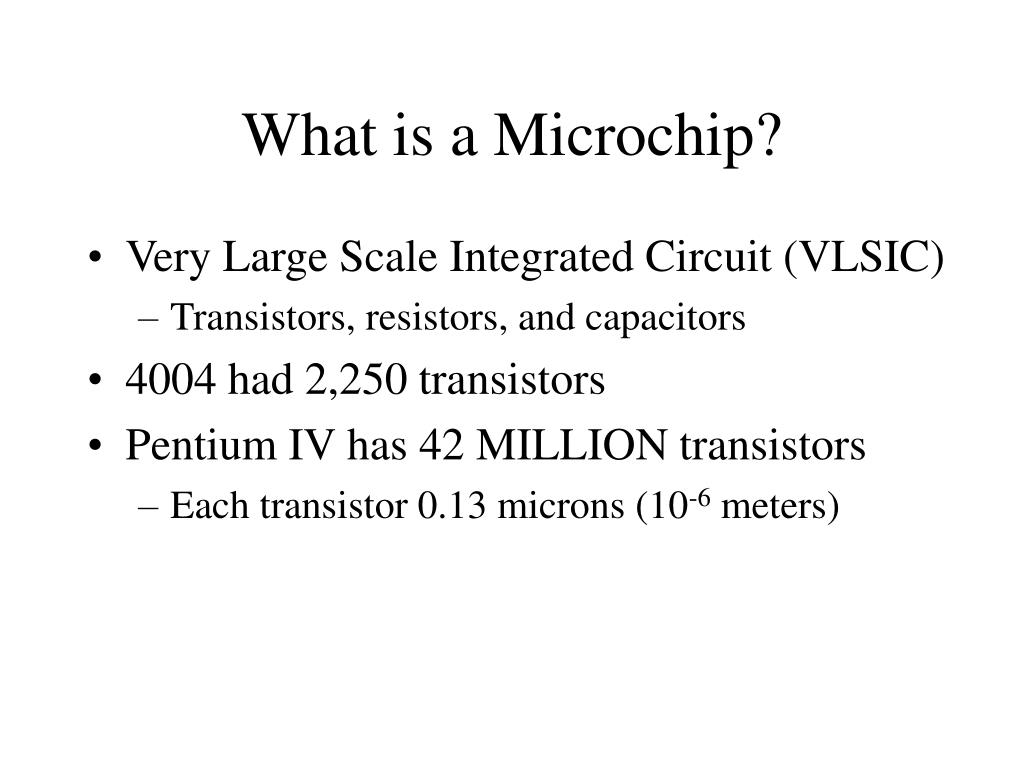 What is a Microchip?

• Very Large Scale Integrated Circuit (VLSIC)
– Transistors, resistors, and capacitors
• 4004 had 2,250 transistors
• Pentium IV has 42 MILLION transistors
– Each transistor 0.13 microns ($10^{-6}$ meters)